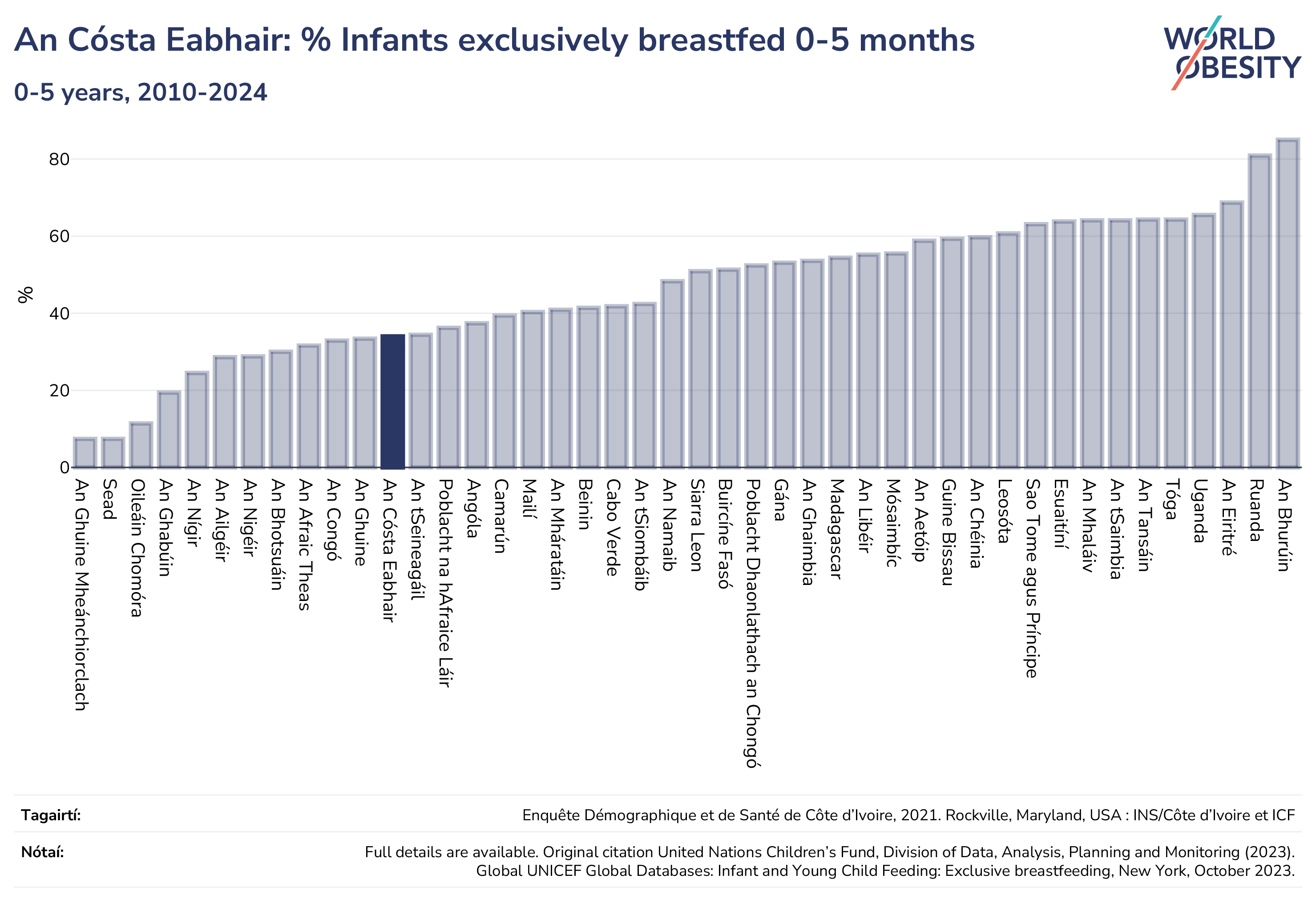 An Cósta Eabhair: % Infants exclusively breastfed 0-5 months

0-5 years, 2010-2024

WORLD OBESITY

%

80
60
40
20
0

An Ghuine Mheánchiorclach
Sead
Oileáin Chomóra
An Ghabúin
An Nígir
An Ailgéir
An Nigéir
An Bhotsuáin
An Afraic Theas
An Congó
An Ghuine
An Cósta Eabhair
An tSeineagáil
Poblacht na hAfraice Láir
Angóla
Camarún
Mailí
An Mháratáin
Beinin
Cabo Verde
An tSiombáib
An Namaib
Siarra Leon
Buircíne Fasó
Poblacht Dhaonlathach an Chongó
Gána
An Ghaimbia
Madagascar
An Libéir
Mósaimbíc
An Aetóip
Guine Bissau
An Chéinia
Leosóta
Sao Tome agus Príncipe
Esuaitíní
An Mhaláiv
An tSaimbia
An Tansáin
Tóga
Uganda
An Eiritré
Ruanda
An Bhurúin

Tagairtí: Enquête Démographique et de Santé de Côte d'Ivoire, 2021. Rockville, Maryland, USA : INS/Côte d'Ivoire et ICF

Nótaí: Full details are available. Original citation United Nations Children's Fund, Division of Data, Analysis, Planning and Monitoring (2023). Global UNICEF Global Databases: Infant and Young Child Feeding: Exclusive breastfeeding, New York, October 2023.